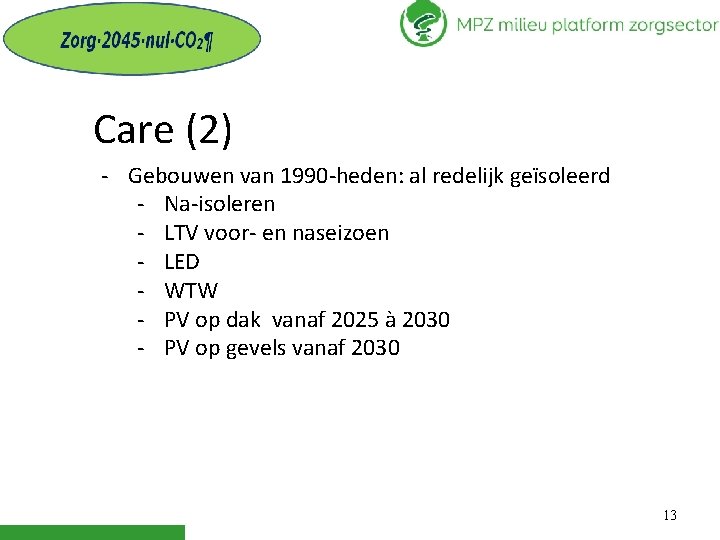 Zorg·2045·nul·$CO_2$¶

MPZ milieu platform zorgsector

Care (2)

- Gebouwen van 1990-heden: al redelijk geïsoleerd
  - Na-isoleren
  - LTV voor- en naseizoen
  - LED
  - WTW
  - PV op dak vanaf 2025 à 2030
  - PV op gevels vanaf 2030

13